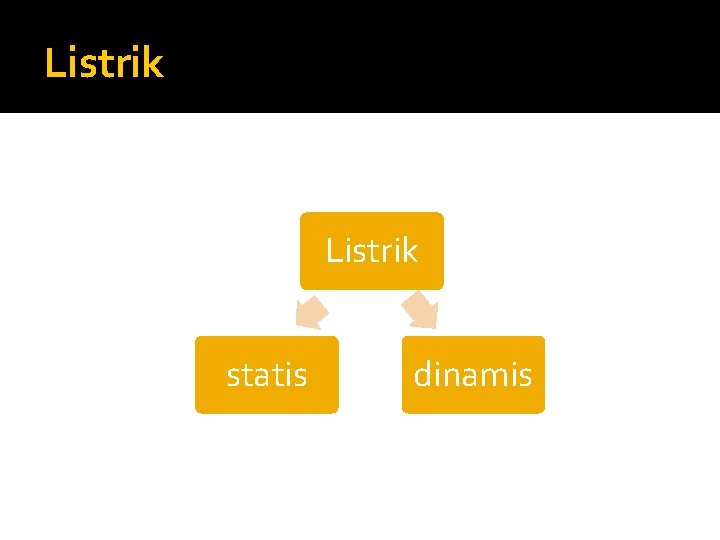 Listrik

Listrik

statis

dinamis